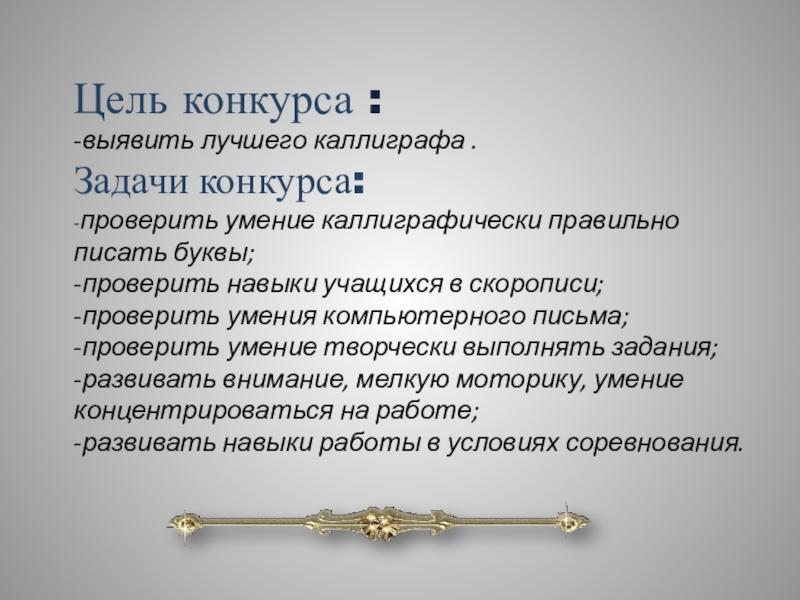 Цель конкурса :
-выявить лучшего каллиграфа .
Задачи конкурса:
-проверить умение каллиграфически правильно писать буквы;
-проверить навыки учащихся в скорописи;
-проверить умения компьютерного письма;
-проверить умение творчески выполнять задания;
-развивать внимание, мелкую моторику, умение концентрироваться на работе;
-развивать навыки работы в условиях соревнования.